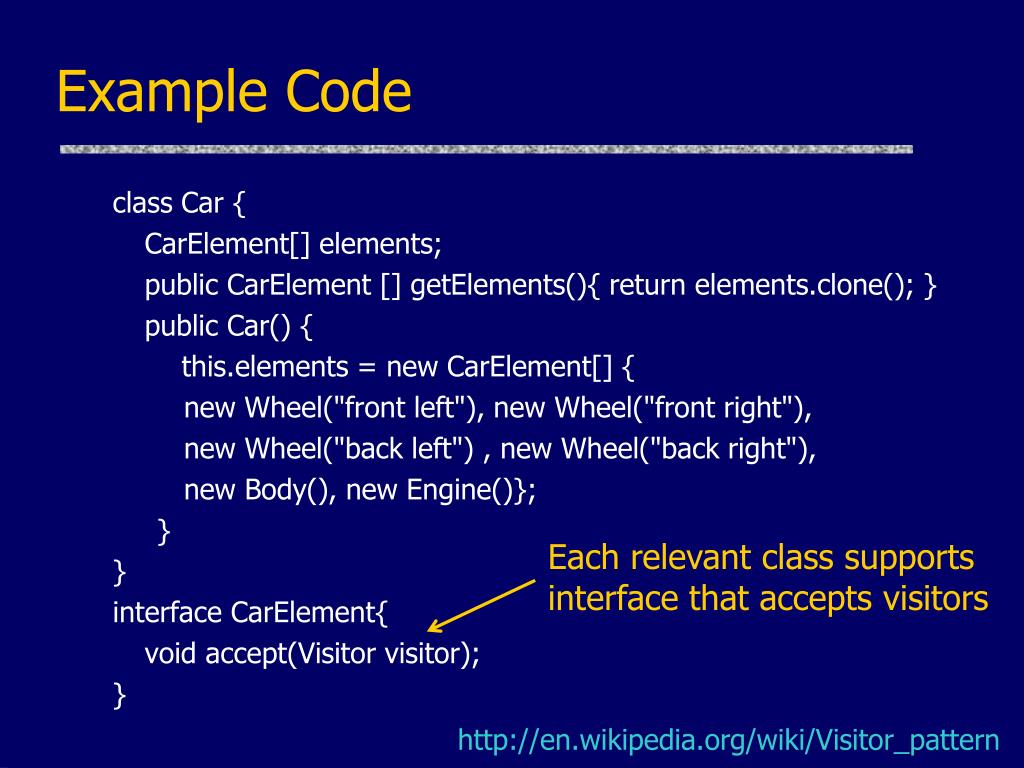 Example Code

class Car {
CarElement[] elements;
public CarElement [] getElements(){ return elements.clone(); }
public Car() {
this.elements = new CarElement[] {
new Wheel("front left"), new Wheel("front right"),
new Wheel("back left") , new Wheel("back right"),
new Body(), new Engine()};
}
}
interface CarElement{
void accept(Visitor visitor);
}

Each relevant class supports interface that accepts visitors

http://en.wikipedia.org/wiki/Visitor_pattern